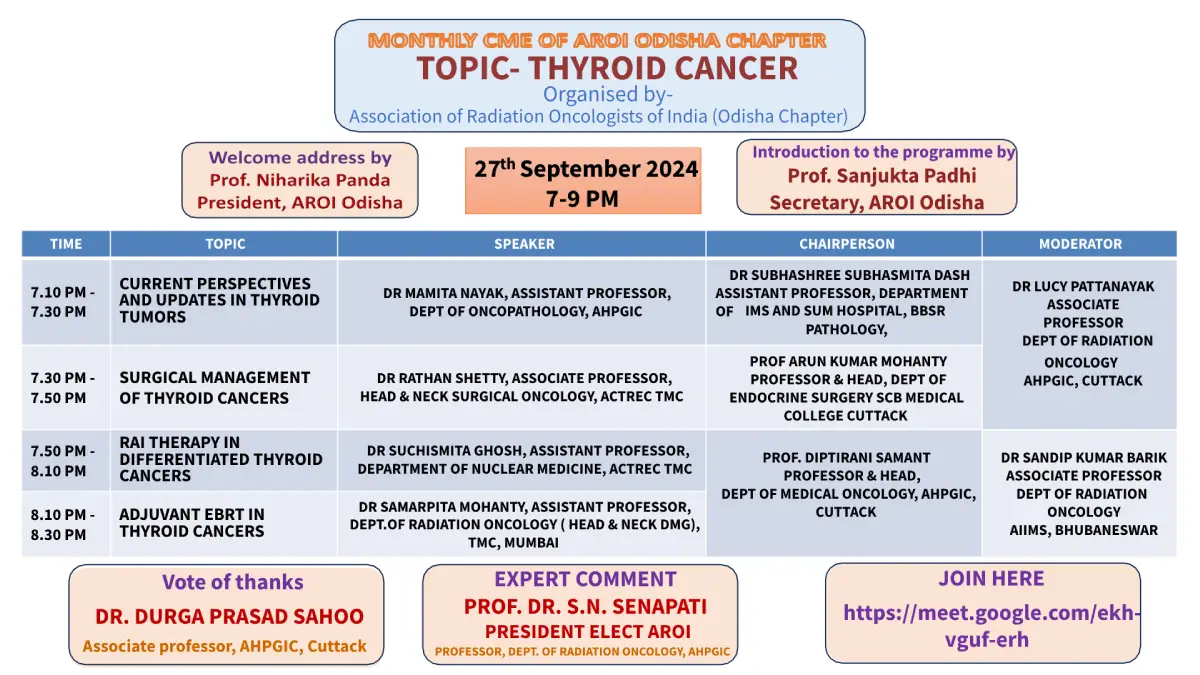 MONTHLY CME OF AROI ODISHA CHAPTER
TOPIC- THYROID CANCER
Organised by-
Association of Radiation Oncologists of India (Odisha Chapter)

Welcome address by
Prof. Niharika Panda
President, AROI Odisha

27$^{th}$ September 2024
7-9 PM

Introduction to the programme by
Prof. Sanjukta Padhi
Secretary, AROI Odisha

| TIME | TOPIC | SPEAKER | CHAIRPERSON | MODERATOR |
|---|---|---|---|---|
| 7.10 PM - 7.30 PM | CURRENT PERSPECTIVES AND UPDATES IN THYROID TUMORS | DR MAMITA NAYAK, ASSISTANT PROFESSOR, DEPT OF ONCOPATHOLOGY, AHPGIC | DR SUBHASHREE SUBHASMITA DASH ASSISTANT PROFESSOR, DEPARTMENT OF IMS AND SUM HOSPITAL, BBSR PATHOLOGY, | DR LUCY PATTANAYAK ASSOCIATE PROFESSOR DEPT OF RADIATION ONCOLOGY AHPGIC, CUTTACK |
| 7.30 PM - 7.50 PM | SURGICAL MANAGEMENT OF THYROID CANCERS | DR RATHAN SHETTY, ASSOCIATE PROFESSOR, HEAD & NECK SURGICAL ONCOLOGY, ACTREC TMC | PROF ARUN KUMAR MOHANTY PROFESSOR & HEAD, DEPT OF ENDOCRINE SURGERY SCB MEDICAL COLLEGE CUTTACK | |
| 7.50 PM - 8.10 PM | RAI THERAPY IN DIFFERENTIATED THYROID CANCERS | DR SUCHISMITA GHOSH, ASSISTANT PROFESSOR, DEPARTMENT OF NUCLEAR MEDICINE, ACTREC TMC | PROF. DIPTIRANI SAMANT PROFESSOR & HEAD, DEPT OF MEDICAL ONCOLOGY, AHPGIC, CUTTACK | DR SANDIP KUMAR BARIK ASSOCIATE PROFESSOR DEPT OF RADIATION ONCOLOGY AIIMS, BHUBANESWAR |
| 8.10 PM - 8.30 PM | ADJUVANT EBRT IN THYROID CANCERS | DR SAMARPITA MOHANTY, ASSISTANT PROFESSOR, DEPT.OF RADIATION ONCOLOGY ( HEAD & NECK DMG), TMC, MUMBAI | | |

Vote of thanks
DR. DURGA PRASAD SAHOO
Associate professor, AHPGIC, Cuttack

EXPERT COMMENT
PROF. DR. S.N. SENAPATI
PRESIDENT ELECT AROI
PROFESSOR, DEPT. OF RADIATION ONCOLOGY, AHPGIC

JOIN HERE
https://meet.google.com/ekh-vguf-erh